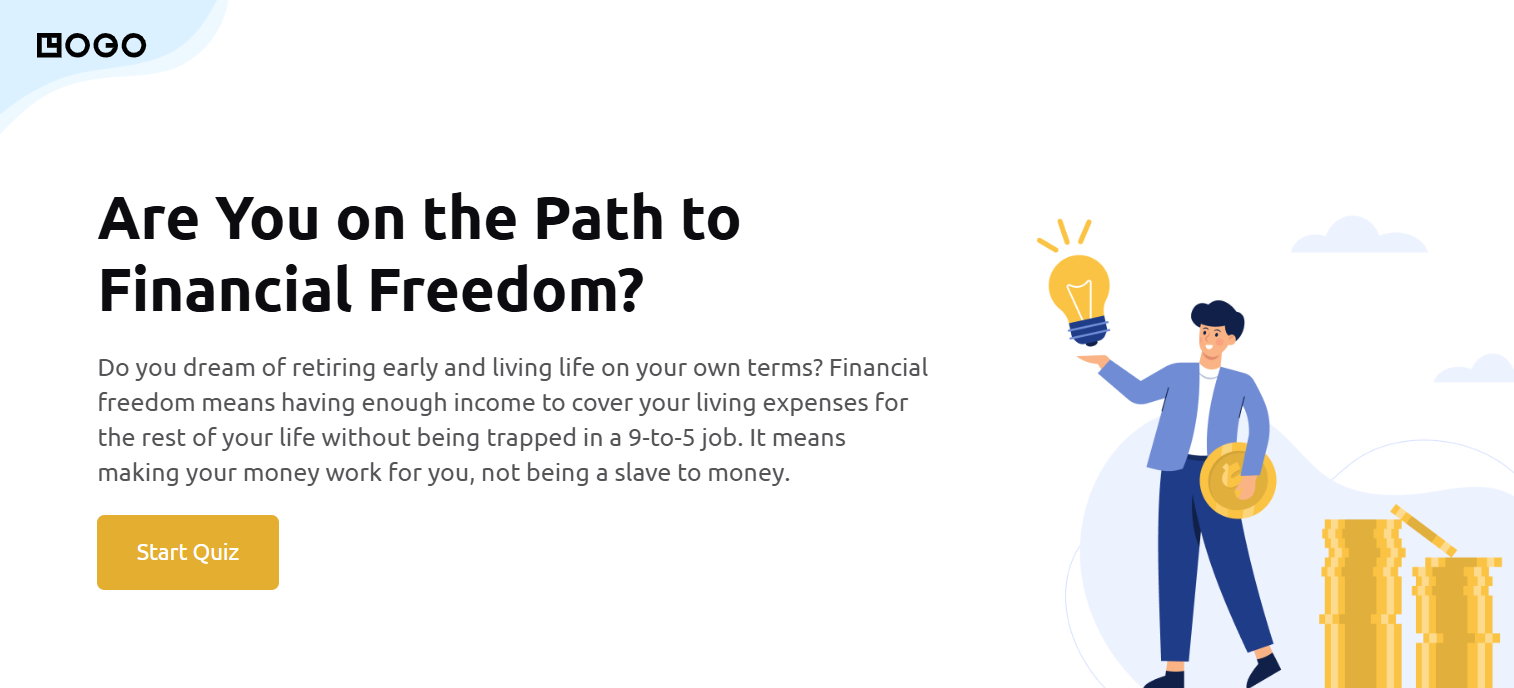 LOGO

Are You on the Path to Financial Freedom?

Do you dream of retiring early and living life on your own terms? Financial freedom means having enough income to cover your living expenses for the rest of your life without being trapped in a 9-to-5 job. It means making your money work for you, not being a slave to money.

Start Quiz